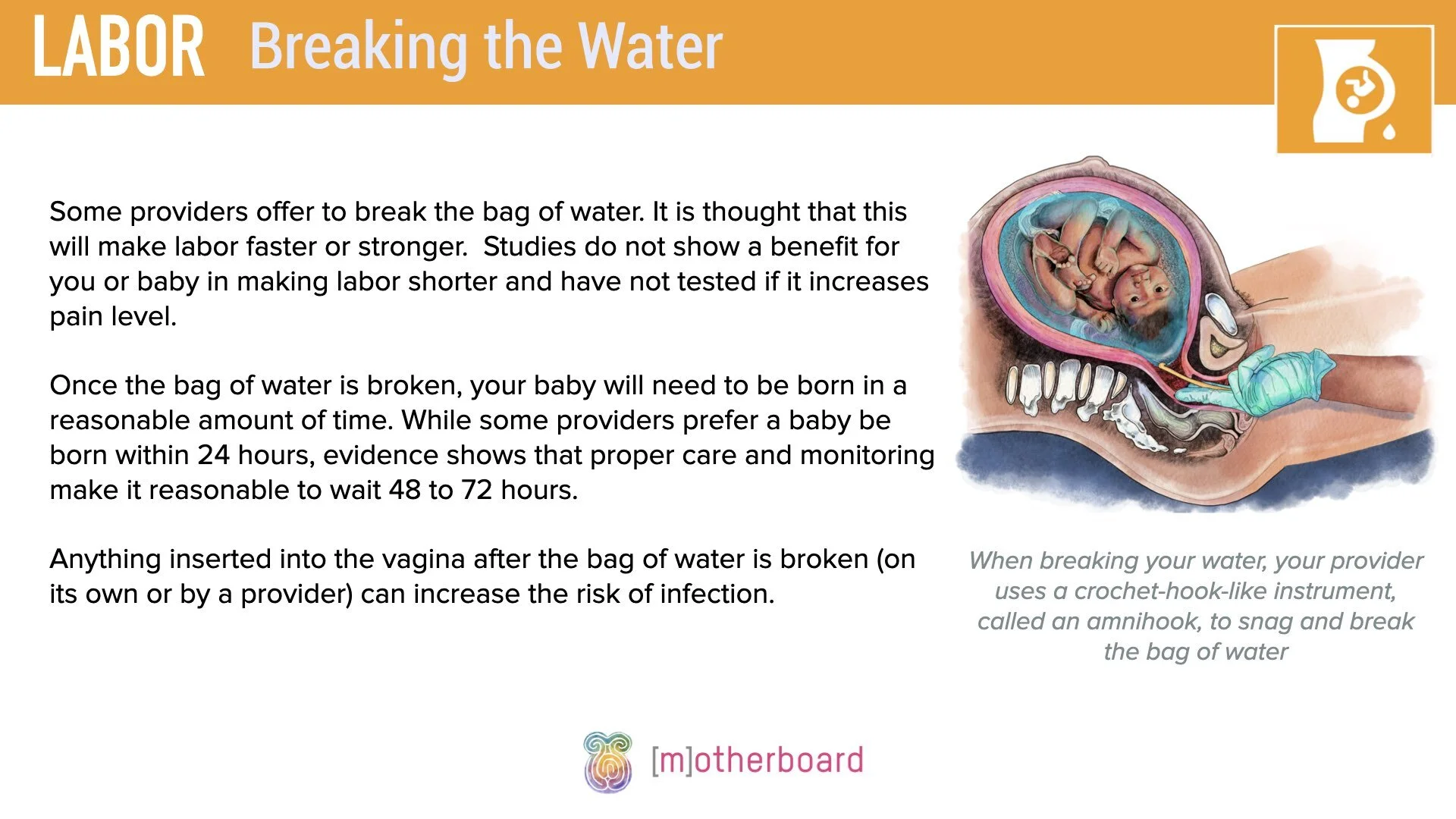 LABOR Breaking the Water

Some providers offer to break the bag of water. It is thought that this will make labor faster or stronger. Studies do not show a benefit for you or baby in making labor shorter and have not tested if it increases pain level.

Once the bag of water is broken, your baby will need to be born in a reasonable amount of time. While some providers prefer a baby be born within 24 hours, evidence shows that proper care and monitoring make it reasonable to wait 48 to 72 hours.

Anything inserted into the vagina after the bag of water is broken (on its own or by a provider) can increase the risk of infection.

When breaking your water, your provider uses a crochet-hook-like instrument, called an amnihook, to snag and break the bag of water

[m]otherboard